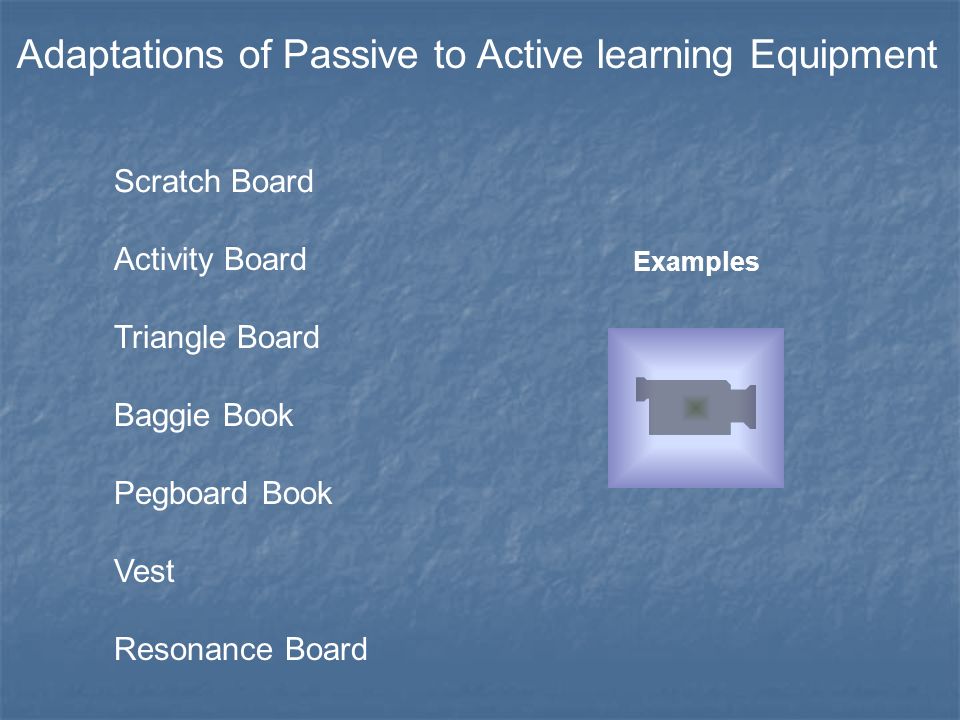 Adaptations of Passive to Active learning Equipment

Scratch Board

Activity Board

Triangle Board

Baggie Book

Pegboard Book

Vest

Resonance Board

Examples